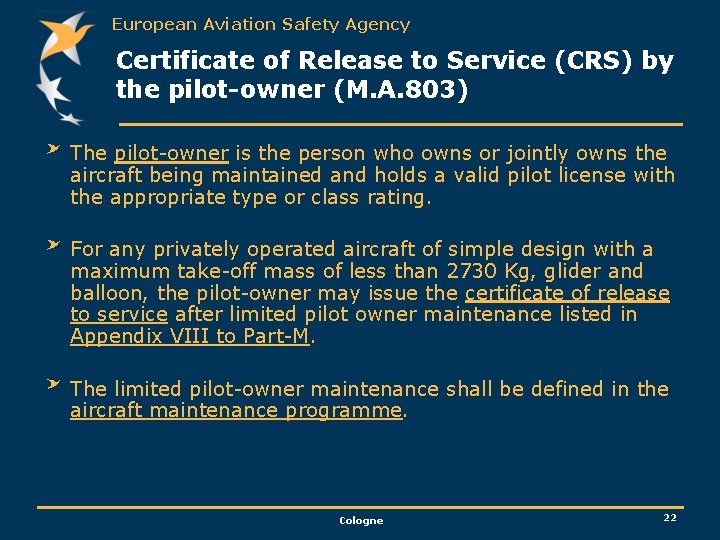 European Aviation Safety Agency

Certificate of Release to Service (CRS) by the pilot-owner (M.A.803)

The pilot-owner is the person who owns or jointly owns the aircraft being maintained and holds a valid pilot license with the appropriate type or class rating.

For any privately operated aircraft of simple design with a maximum take-off mass of less than 2730 Kg, glider and balloon, the pilot-owner may issue the certificate of release to service after limited pilot owner maintenance listed in Appendix VIII to Part-M.

The limited pilot-owner maintenance shall be defined in the aircraft maintenance programme.

Cologne

22